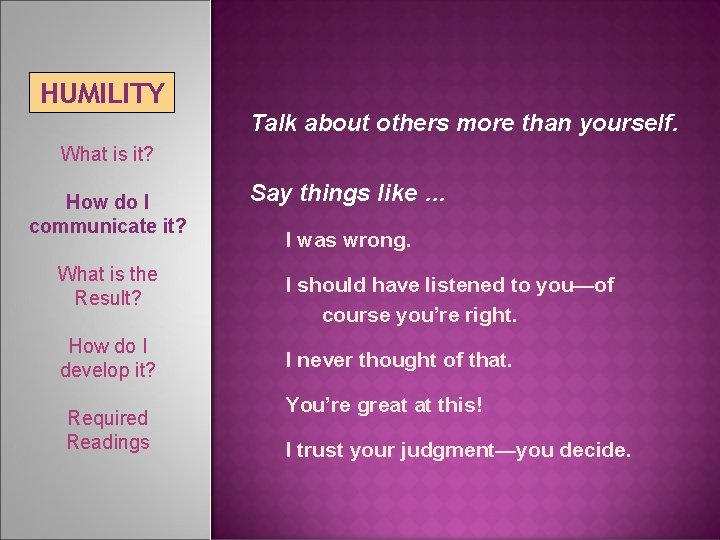 HUMILITY

What is it?

How do I communicate it?

What is the Result?

How do I develop it?

Required Readings

Talk about others more than yourself.

Say things like …

I was wrong.

I should have listened to you—of course you're right.

I never thought of that.

You're great at this!

I trust your judgment—you decide.